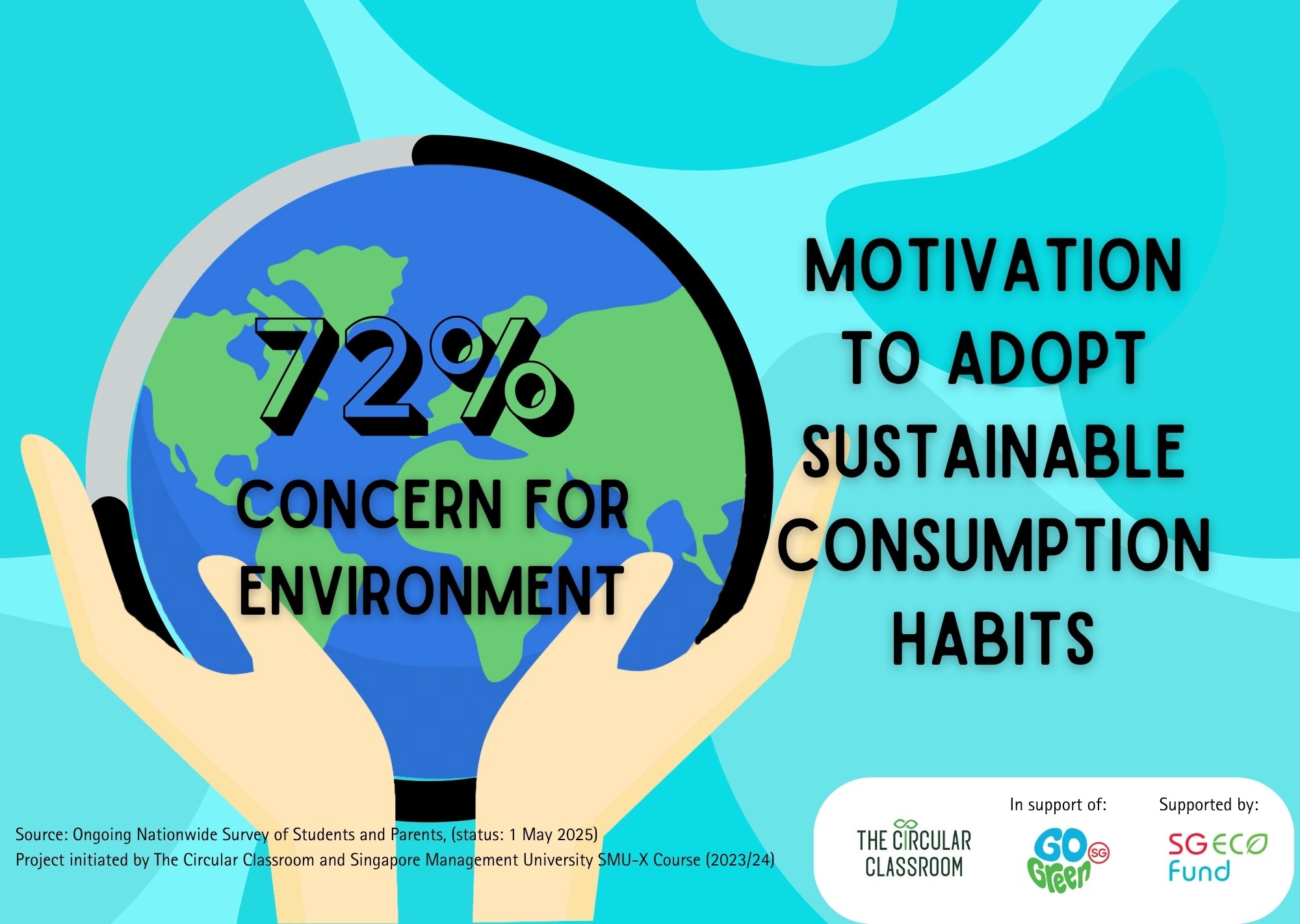 72%
CONCERN FOR ENVIRONMENT

MOTIVATION TO ADOPT SUSTAINABLE CONSUMPTION HABITS

Source: Ongoing Nationwide Survey of Students and Parents, (status: 1 May 2025)
Project initiated by The Circular Classroom and Singapore Management University SMU-X Course (2023/24)

THE CIRCULAR CLASSROOM

In support of:
GO Green SG

Supported by:
SG ECO Fund